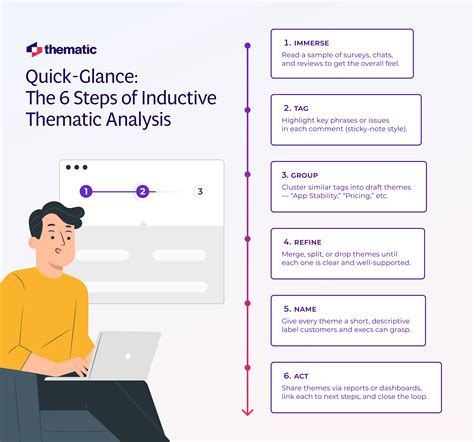 thematic

Quick-Glance: The 6 Steps of Inductive Thematic Analysis

1 2 3

1. IMMERSE
Read a sample of surveys, chats, and reviews to get the overall feel.

2. TAG
Highlight key phrases or issues in each comment (sticky-note style).

3. GROUP
Cluster similar tags into draft themes — "App Stability," "Pricing," etc.

4. REFINE
Merge, split, or drop themes until each one is clear and well-supported.

5. NAME
Give every theme a short, descriptive label customers and execs can grasp.

6. ACT
Share themes via reports or dashboards, link each to next steps, and close the loop.